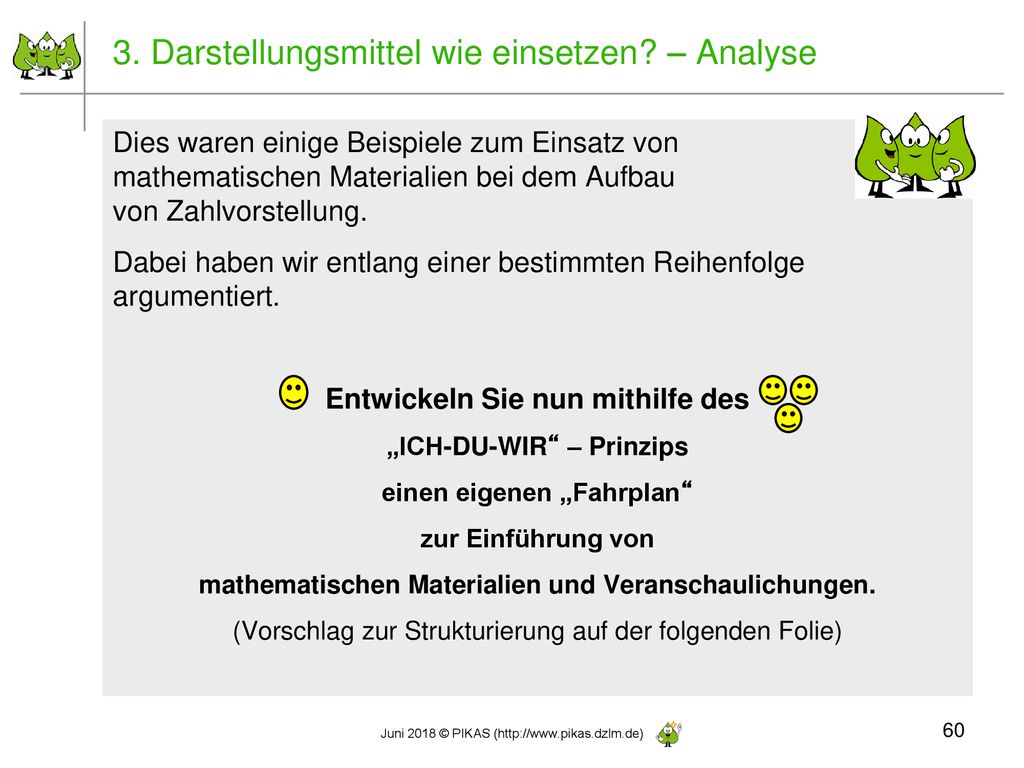 3. Darstellungsmittel wie einsetzen? – Analyse

Dies waren einige Beispiele zum Einsatz von mathematischen Materialien bei dem Aufbau von Zahlvorstellung.

Dabei haben wir entlang einer bestimmten Reihenfolge argumentiert.

Entwickeln Sie nun mithilfe des „ICH-DU-WIR“ – Prinzips einen eigenen „Fahrplan“ zur Einführung von mathematischen Materialien und Veranschaulichungen.

(Vorschlag zur Strukturierung auf der folgenden Folie)

Juni 2018 © PIKAS (http://www.pikas.dzlm.de)

60